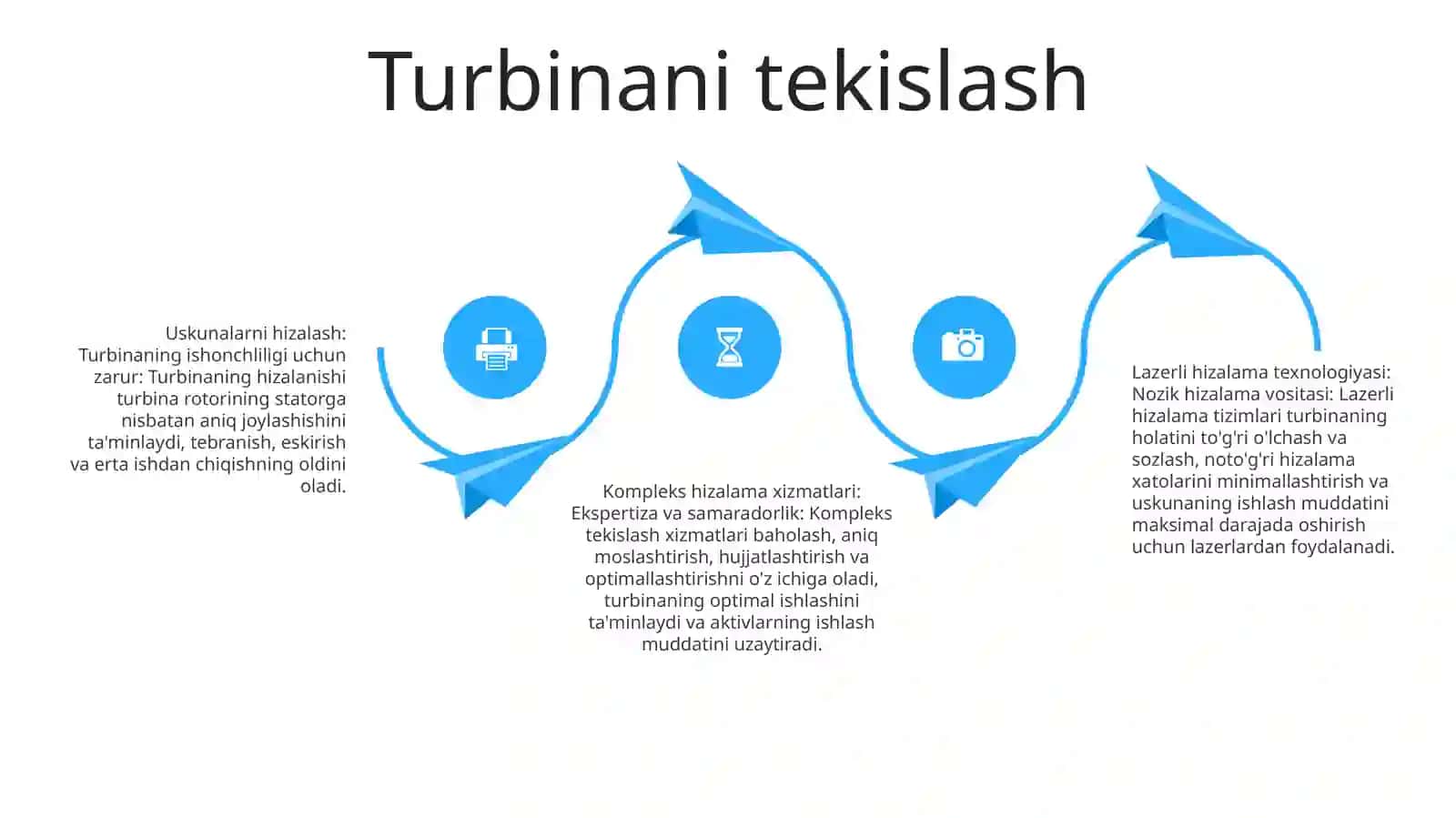 Turbinani tekislash

Uskunalarni hizalash: Turbinaning ishonchliligi uchun zarur: Turbinaning hizalanishi turbina rotorining statorga nisbatan aniq joylashishini ta'minlaydi, tebranish, eskirish va erta ishdan chiqishning oldini oladi.

Kompleks hizalama xizmatlari: Ekspertiza va samaradorlik: Kompleks tekislash xizmatlari baholash, aniq moslashtirish, hujjatlashtirish va optimallashtirishni o'z ichiga oladi, turbinaning optimal ishlashini ta'minlaydi va aktivlarning ishlash muddatini uzaytiradi.

Lazerli hizalama texnologiyasi: Nozik hizalama vositasi: Lazerli hizalama tizimlari turbinaning holatini to'g'ri o'lchash va sozlash, noto'g'ri hizalama xatolarini minimallashtirish va uskunaning ishlash muddatini maksimal darajada oshirish uchun lazerlardan foydalanadi.